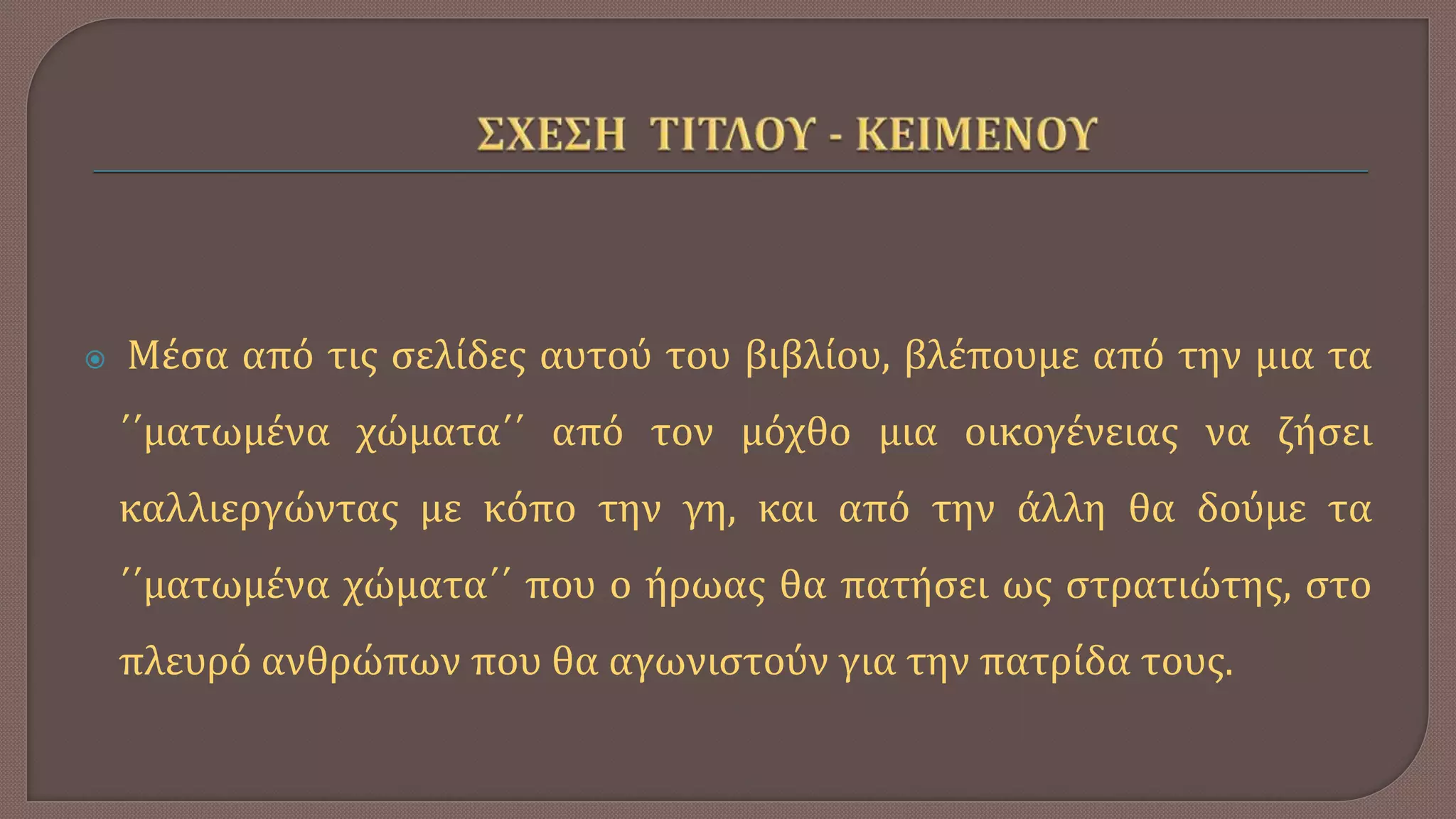 ΣΧΕΣΗ ΤΙΤΛΟΥ - ΚΕΙΜΕΝΟΥ

Μέσα από τις σελίδες αυτού του βιβλίου, βλέπουμε από την μια τα ΄΄ματωμένα χώματα΄΄ από τον μόχθο μια οικογένειας να ζήσει καλλιεργώντας με κόπο την γη, και από την άλλη θα δούμε τα ΄΄ματωμένα χώματα΄΄ που ο ήρωας θα πατήσει ως στρατιώτης, στο πλευρό ανθρώπων που θα αγωνιστούν για την πατρίδα τους.